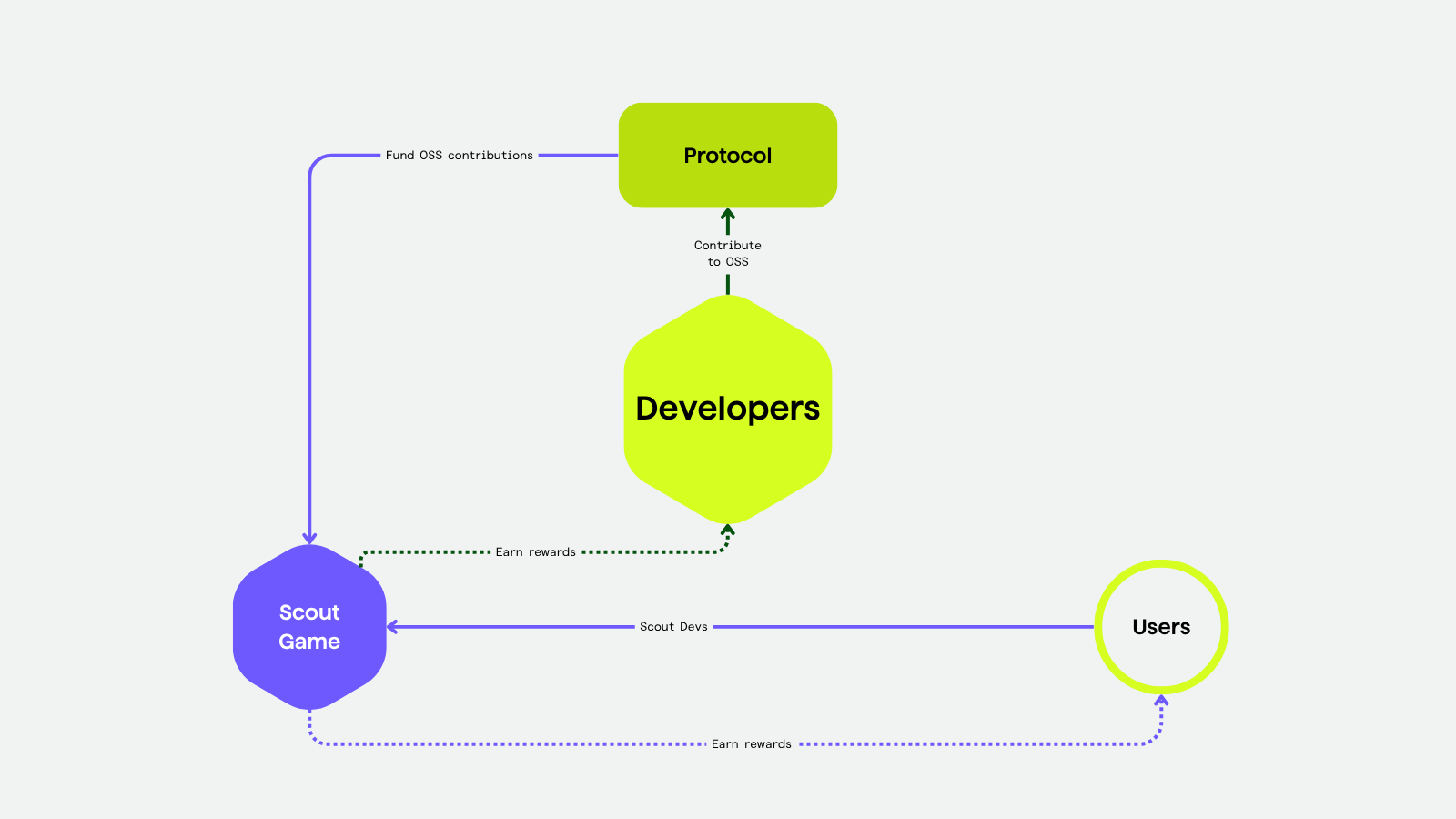 Fund OSS contributions

Protocol

Contribute to OSS

Developers

Earn rewards

Scout Game

Scout Devs

Users

Earn rewards